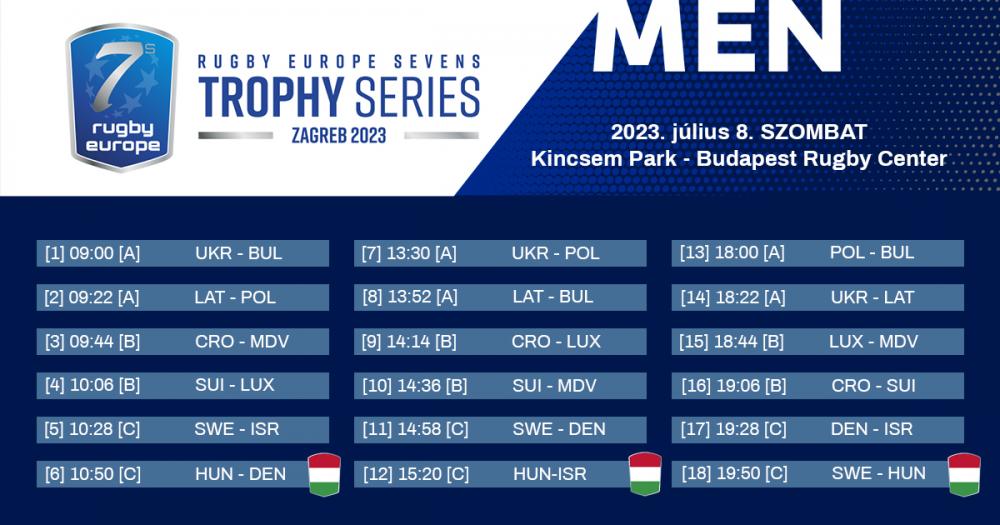 7s
rugby europe

RUGBY EUROPE SEVENS
TROPHY SERIES
ZAGREB 2023

MEN

2023. július 8. SZOMBAT
Kincsem Park - Budapest Rugby Center

[1] 09:00 [A] UKR - BUL
[2] 09:22 [A] LAT - POL
[3] 09:44 [B] CRO - MDV
[4] 10:06 [B] SUI - LUX
[5] 10:28 [C] SWE - ISR
[6] 10:50 [C] HUN - DEN

[7] 13:30 [A] UKR - POL
[8] 13:52 [A] LAT - BUL
[9] 14:14 [B] CRO - LUX
[10] 14:36 [B] SUI - MDV
[11] 14:58 [C] SWE - DEN
[12] 15:20 [C] HUN-ISR

[13] 18:00 [A] POL - BUL
[14] 18:22 [A] UKR - LAT
[15] 18:44 [B] LUX - MDV
[16] 19:06 [B] CRO - SUI
[17] 19:28 [C] DEN - ISR
[18] 19:50 [C] SWE - HUN